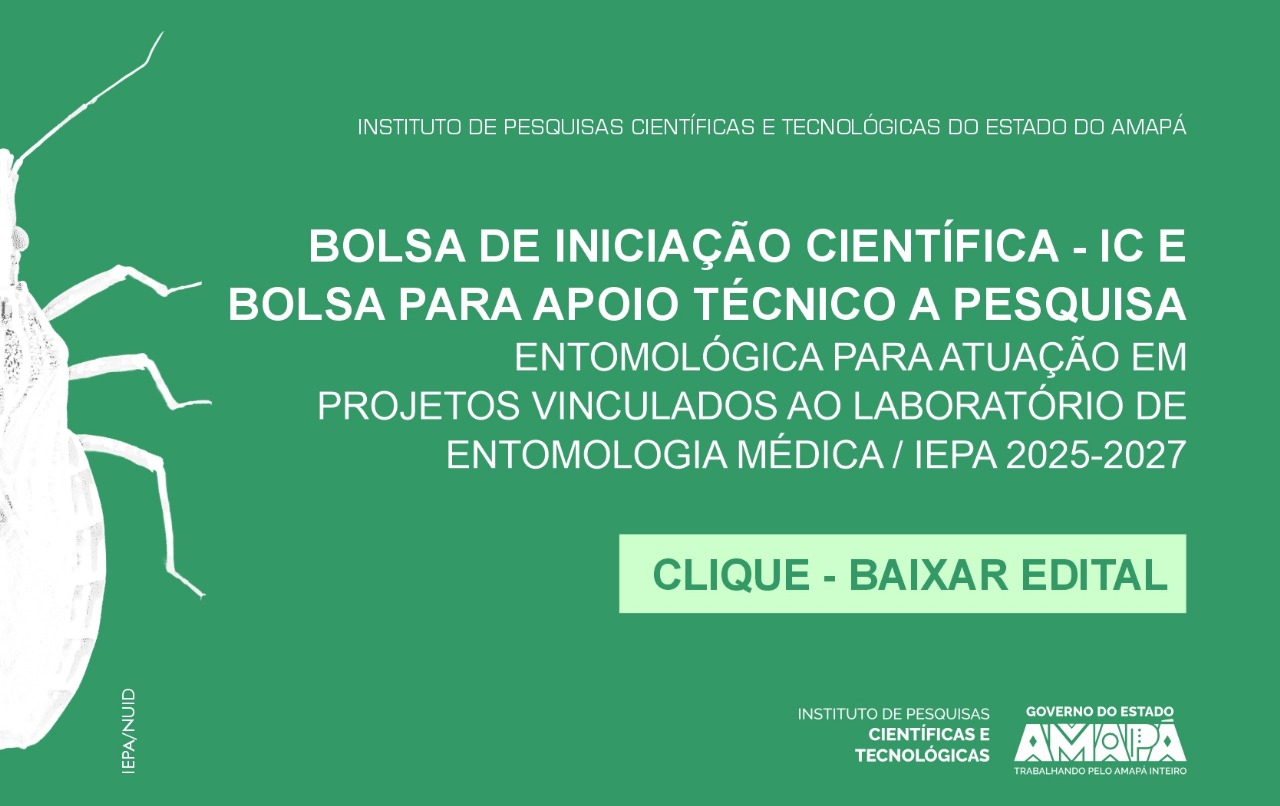 INSTITUTO DE PESQUISAS CIENTÍFICAS E TECNOLÓGICAS DO ESTADO DO AMAPÁ

BOLSA DE INICIAÇÃO CIENTÍFICA - IC E BOLSA PARA APOIO TÉCNICO A PESQUISA ENTOMOLÓGICA PARA ATUAÇÃO EM PROJETOS VINCULADOS AO LABORATÓRIO DE ENTOMOLOGIA MÉDICA / IEPA 2025-2027

CLIQUE - BAIXAR EDITAL

IEPA/NUID

INSTITUTO DE PESQUISAS CIENTÍFICAS E TECNOLÓGICAS

GOVERNO DO ESTADO AMAPÁ TRABALHANDO PELO AMAPÁ INTEIRO